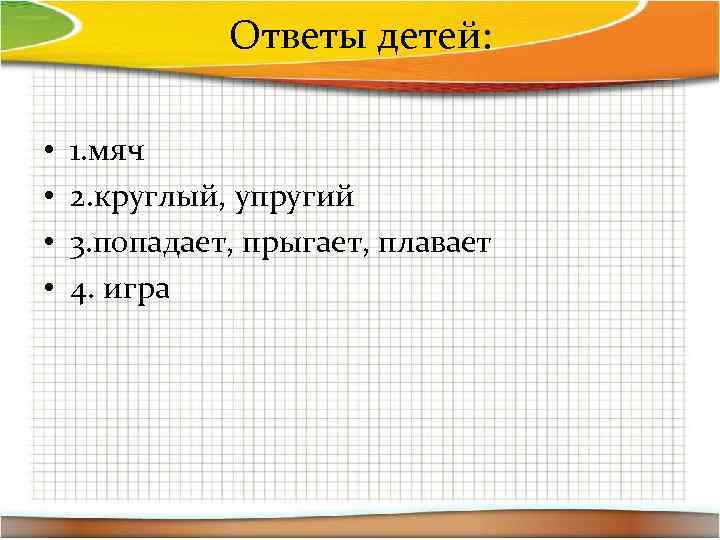 Ответы детей:

• 1.мяч
• 2.круглый, упругий
• 3.попадает, прыгает, плавает
• 4. игра